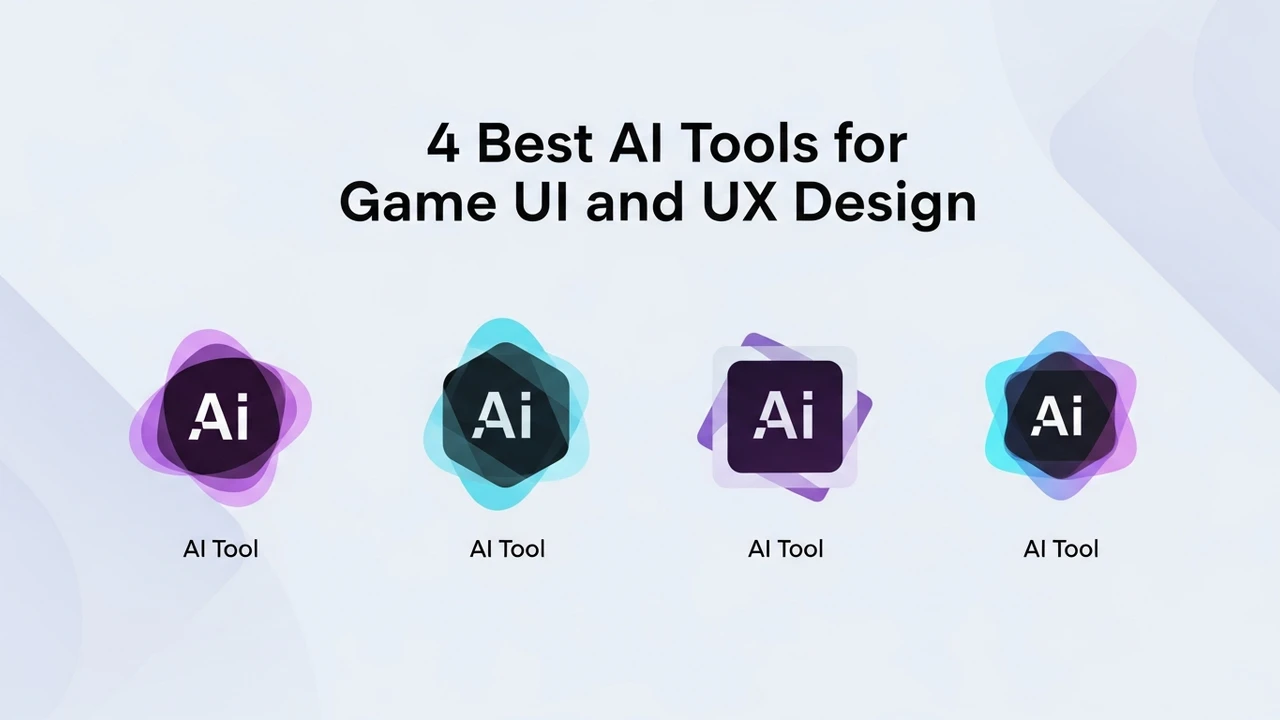 4 Best AI Tools for
Game UI and UX Design

Ai

AI Tool

Ai

AI Tool

Ai

AI Tool

Ai

AI Tool